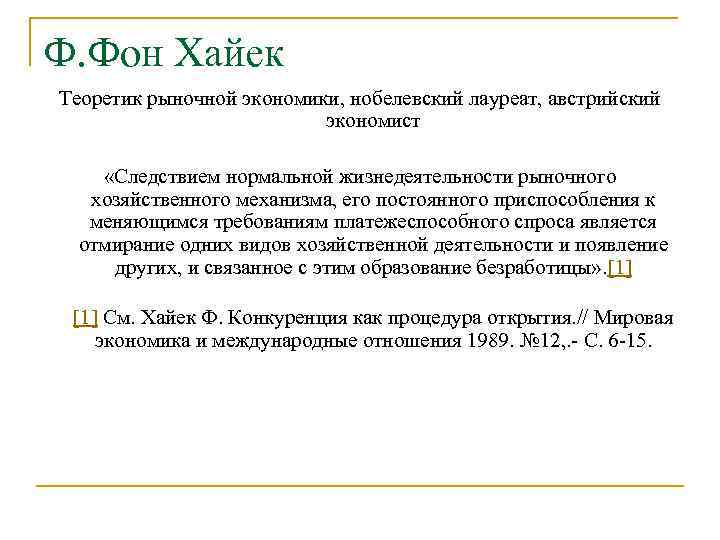 Ф.Фон Хайек

Теоретик рыночной экономики, нобелевский лауреат, австрийский экономист

«Следствием нормальной жизнедеятельности рыночного хозяйственного механизма, его постоянного приспособления к меняющимся требованиям платежеспособного спроса является отмирание одних видов хозяйственной деятельности и появление других, и связанное с этим образование безработицы».[1]

[1] См. Хайек Ф. Конкуренция как процедура открытия.// Мировая экономика и международные отношения 1989. №12,.- С. 6-15.